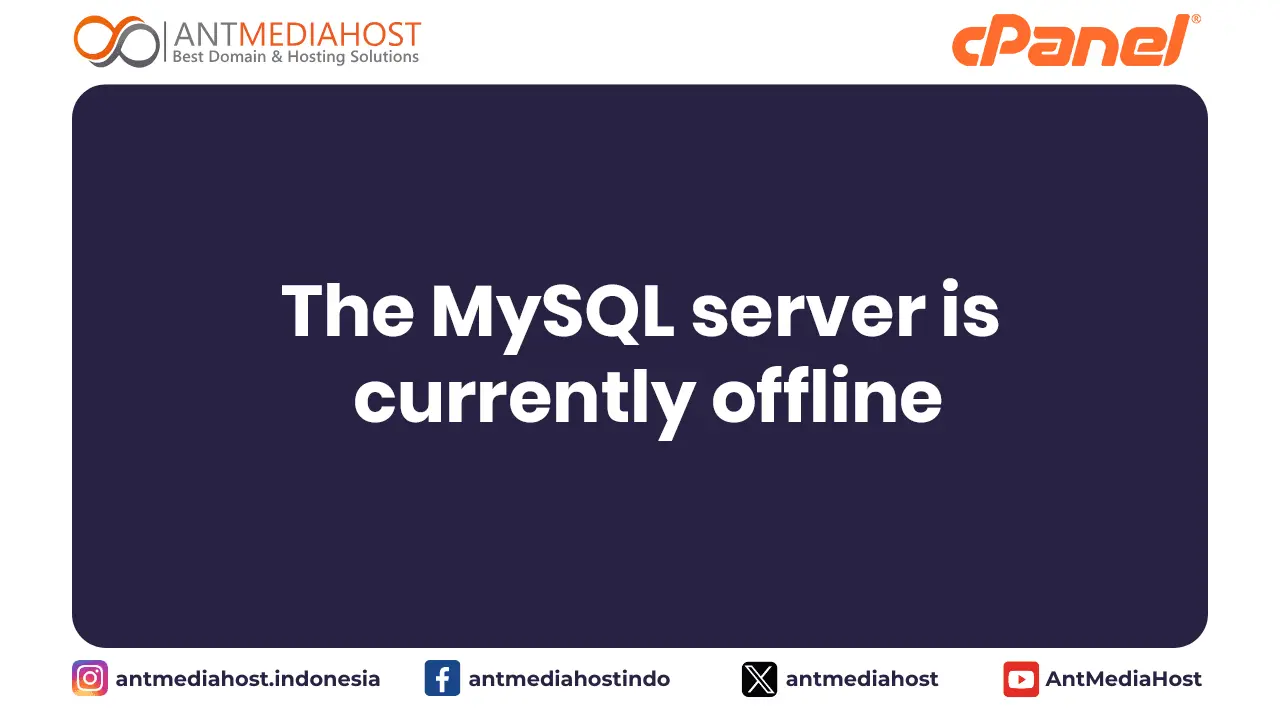 ANTMEDIAHOST
Best Domain & Hosting Solutions

cPanel®

The MySQL server is currently offline

antmediahost.indonesia antmediahostindo antmediahost AntMediaHost